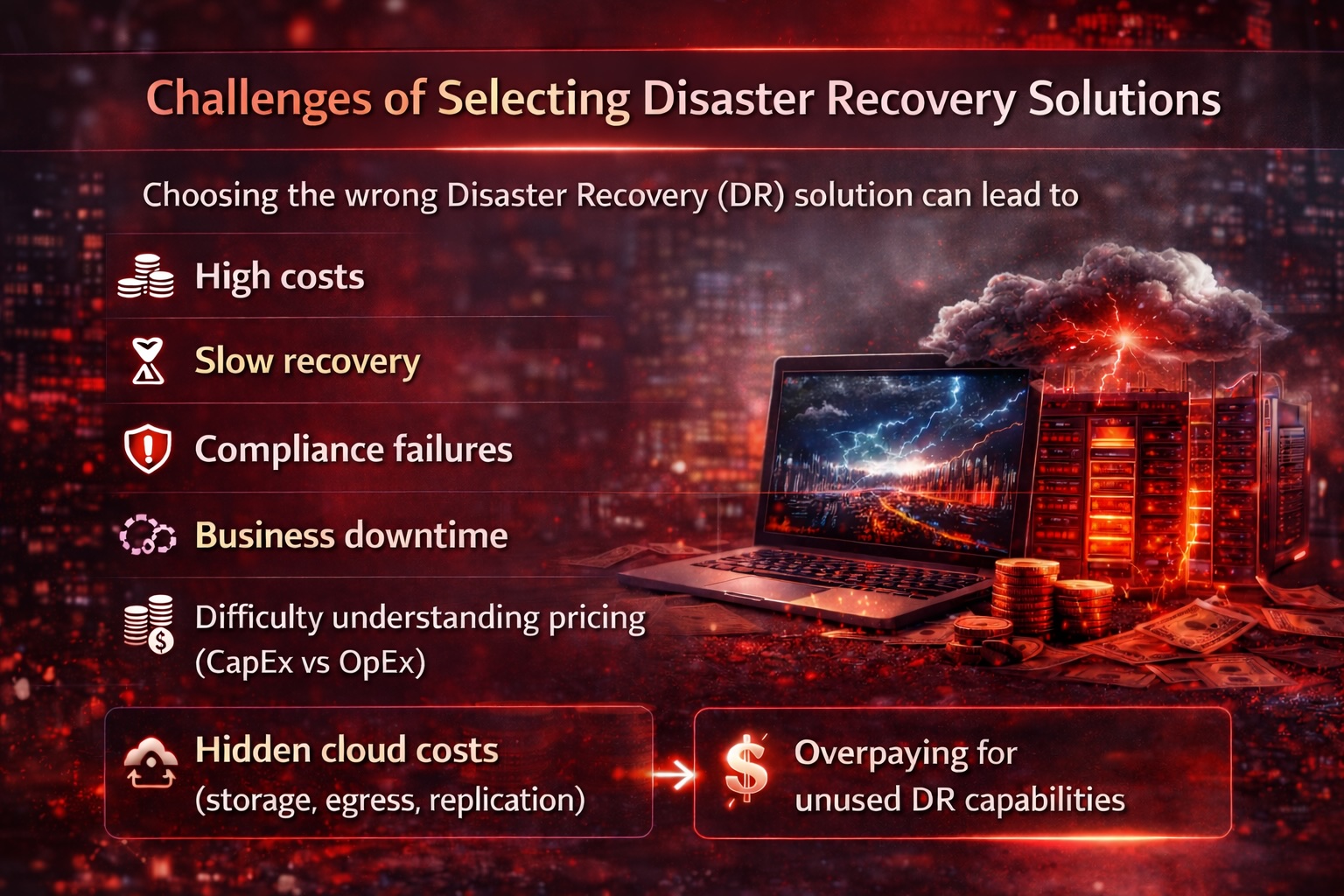 Challenges of Selecting Disaster Recovery Solutions

Choosing the wrong Disaster Recovery (DR) solution can lead to

High costs

Slow recovery

Compliance failures

Business downtime

Difficulty understanding pricing (CapEx vs OpEx)

Hidden cloud costs (storage, egress, replication)

Overpaying for unused DR capabilities